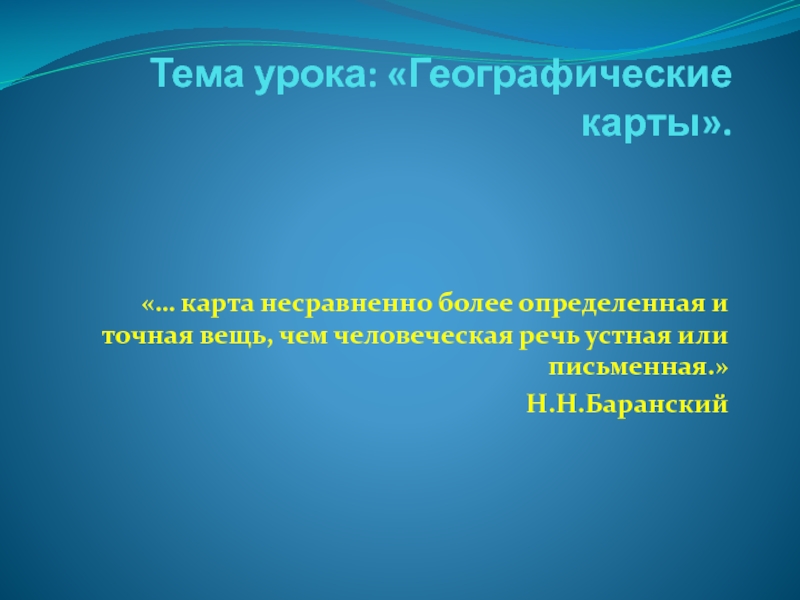 Тема урока: «Географические карты».

«… карта несравненно более определенная и точная вещь, чем человеческая речь устная или письменная.»

Н.Н.Баранский